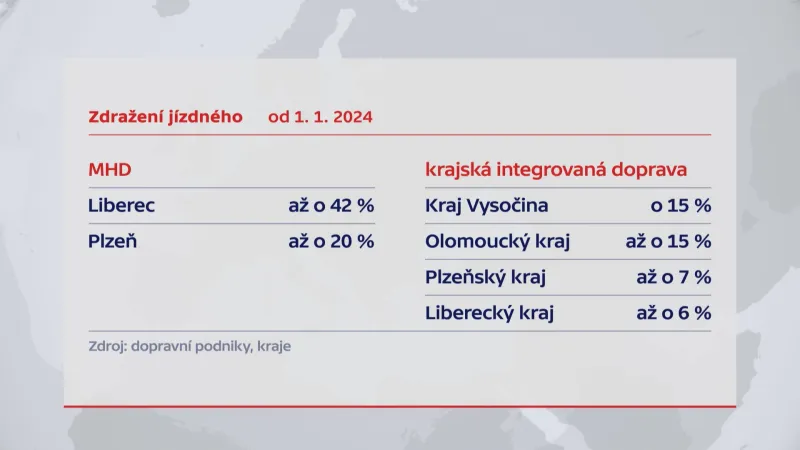 Zdražení jízdného od 1. 1. 2024

| MHD | |
|---|---|
| Liberec | až o 42 % |
| Plzeň | až o 20 % |

| krajská integrovaná doprava | |
|---|---|
| Kraj Vysočina | o 15 % |
| Olomoucký kraj | až o 15 % |
| Plzeňský kraj | až o 7 % |
| Liberecký kraj | až o 6 % |

Zdroj: dopravní podniky, kraje